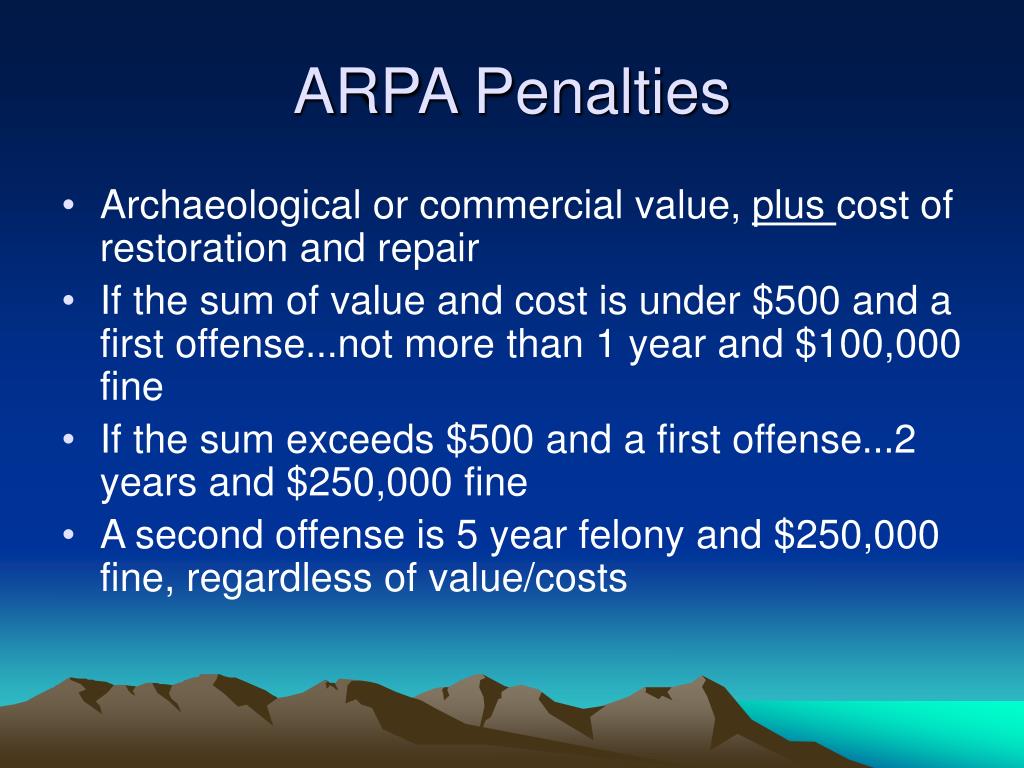 ARPA Penalties

• Archaeological or commercial value, plus cost of restoration and repair
• If the sum of value and cost is under \$500 and a first offense...not more than 1 year and \$100,000 fine
• If the sum exceeds \$500 and a first offense...2 years and \$250,000 fine
• A second offense is 5 year felony and \$250,000 fine, regardless of value/costs